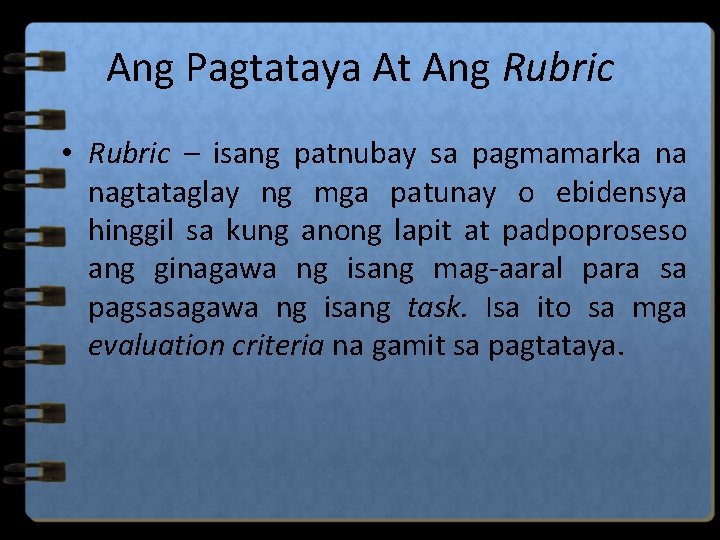 Ang Pagtataya At Ang Rubric

• Rubric – isang patnubay sa pagmamarka na nagtataglay ng mga patunay o ebidensya hinggil sa kung anong lapit at padpoproseso ang ginagawa ng isang mag-aaral para sa pagsasagawa ng isang task. Isa ito sa mga evaluation criteria na gamit sa pagtataya.